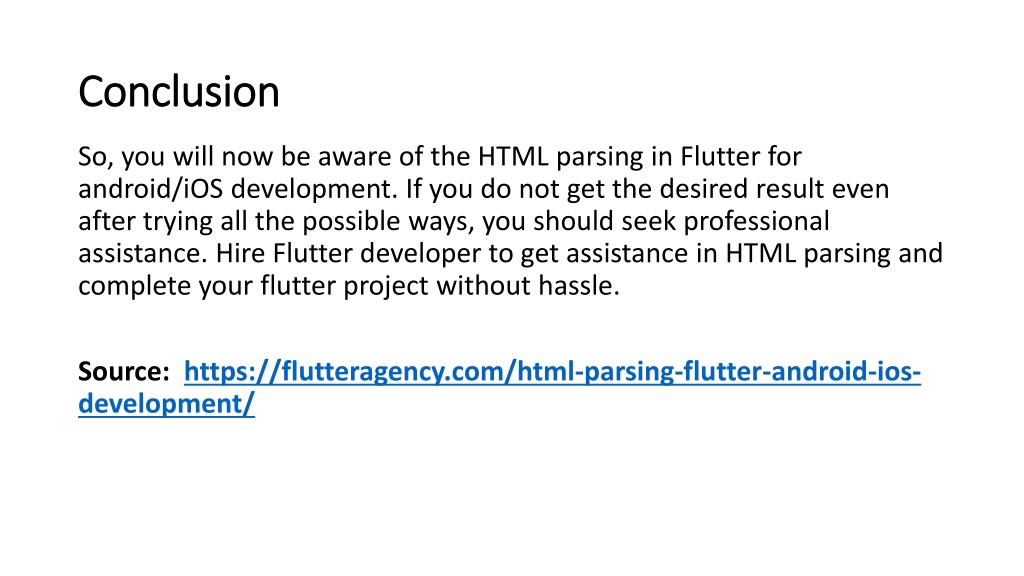 Conclusion

So, you will now be aware of the HTML parsing in Flutter for android/iOS development. If you do not get the desired result even after trying all the possible ways, you should seek professional assistance. Hire Flutter developer to get assistance in HTML parsing and complete your flutter project without hassle.

Source: https://flutteragency.com/html-parsing-flutter-android-ios-development/